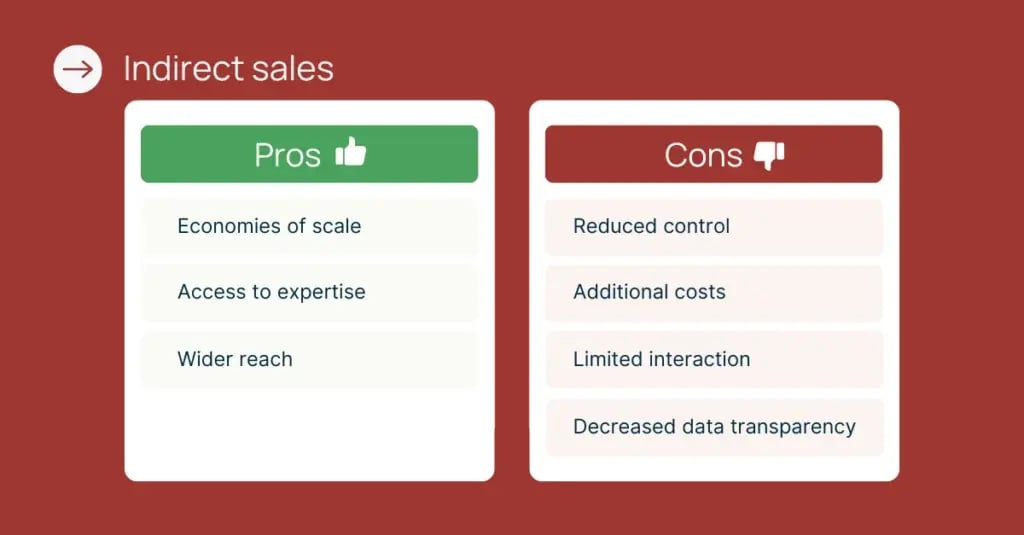 Indirect sales

Pros

Economies of scale

Access to expertise

Wider reach

Cons

Reduced control

Additional costs

Limited interaction

Decreased data transparency